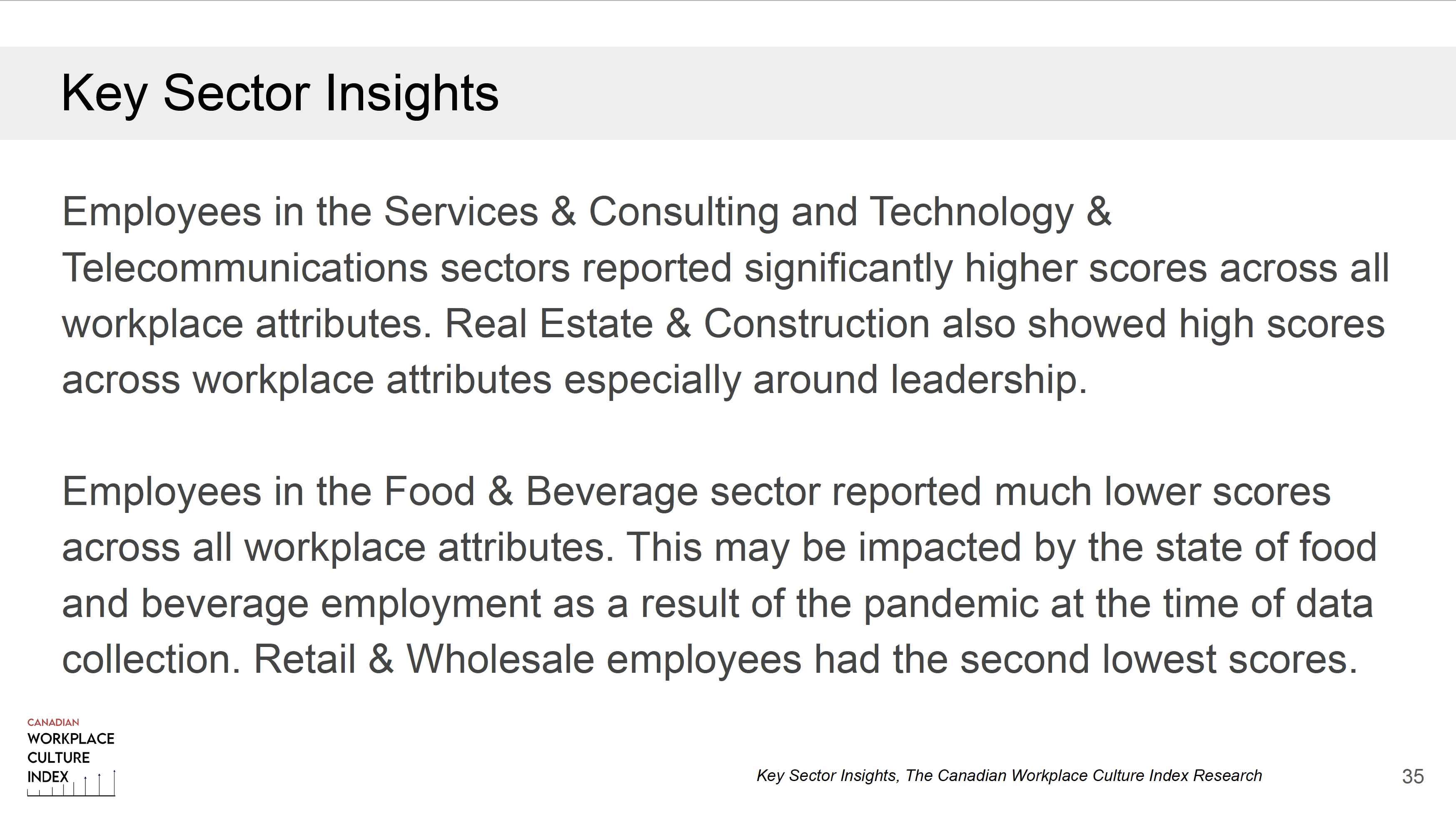 Key Sector Insights

Employees in the Services & Consulting and Technology & Telecommunications sectors reported significantly higher scores across all workplace attributes. Real Estate & Construction also showed high scores across workplace attributes especially around leadership.

Employees in the Food & Beverage sector reported much lower scores across all workplace attributes. This may be impacted by the state of food and beverage employment as a result of the pandemic at the time of data collection. Retail & Wholesale employees had the second lowest scores.

CANADIAN
WORKPLACE
CULTURE
INDEX

Key Sector Insights, The Canadian Workplace Culture Index Research

35